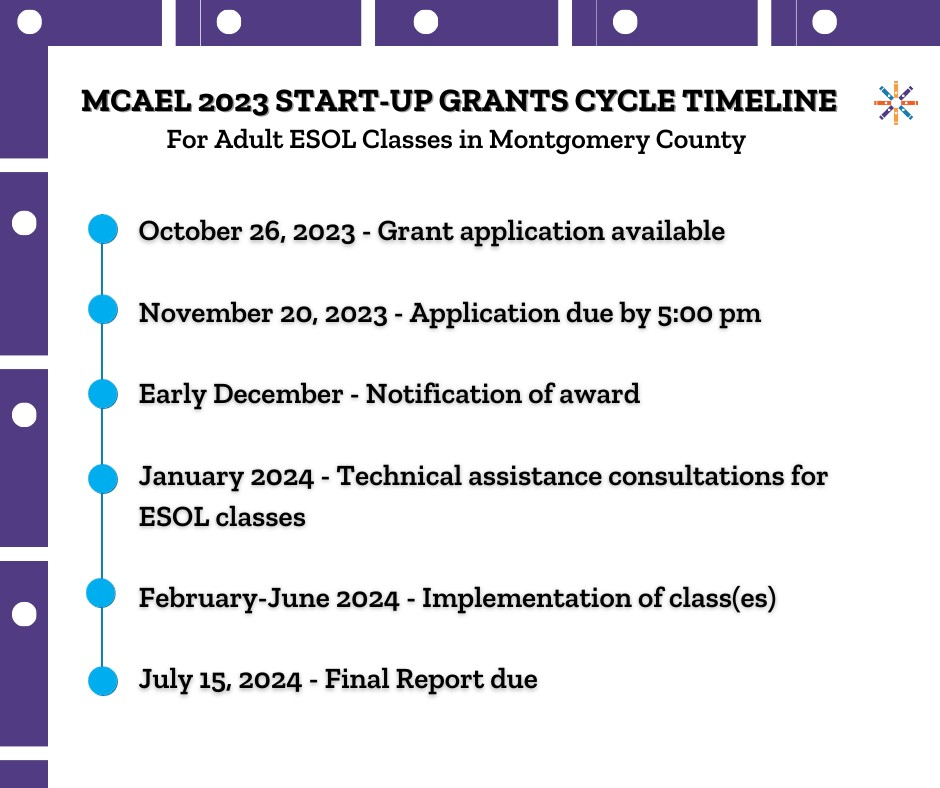 MCAEL 2023 START-UP GRANTS CYCLE TIMELINE
For Adult ESOL Classes in Montgomery County

October 26, 2023 - Grant application available

November 20, 2023 - Application due by 5:00 pm

Early December - Notification of award

January 2024 - Technical assistance consultations for ESOL classes

February-June 2024 - Implementation of class(es)

July 15, 2024 - Final Report due